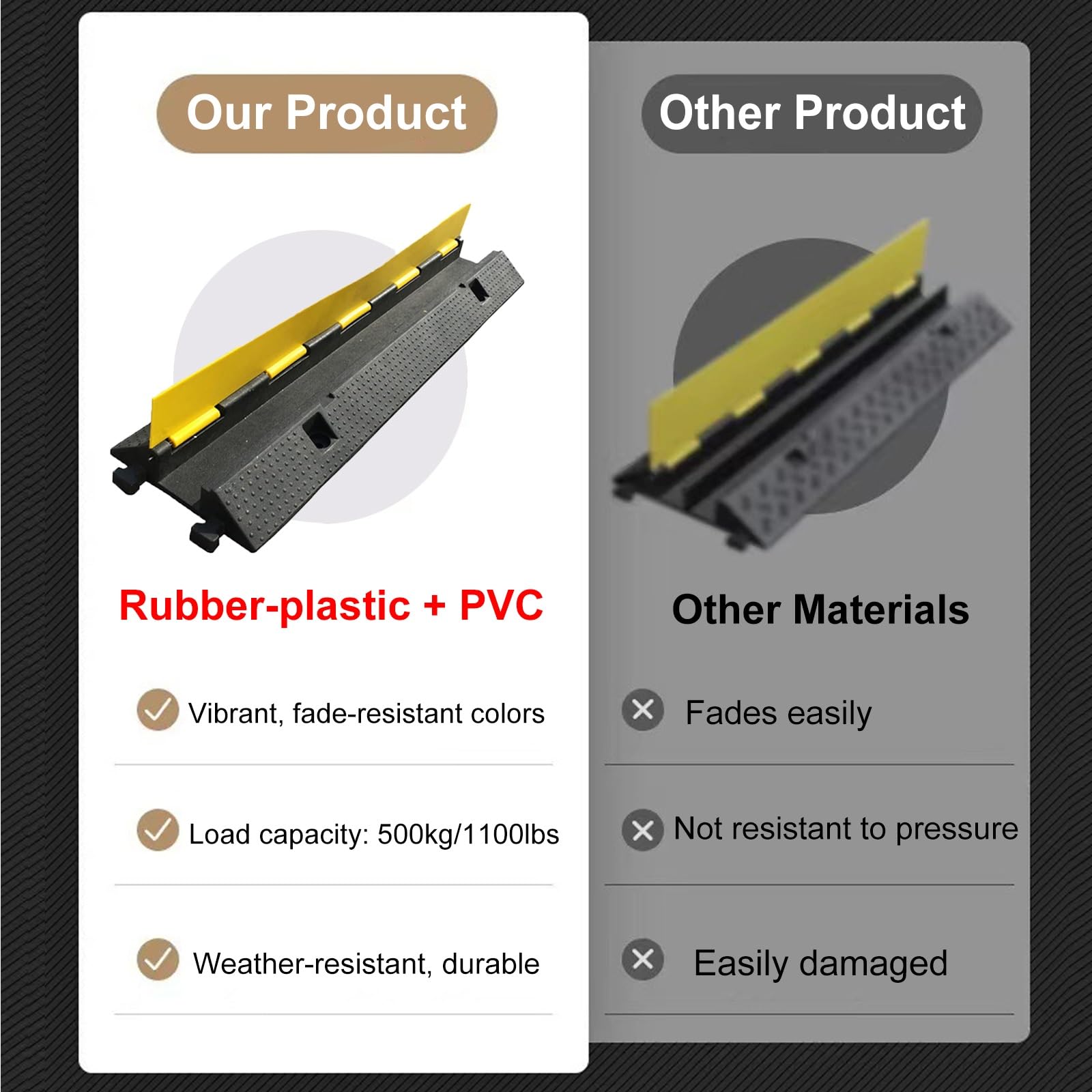 Our Product

Rubber-plastic + PVC

Vibrant, fade-resistant colors

Load capacity: 500kg/1100lbs

Weather-resistant, durable

Other Product

Other Materials

Fades easily

Not resistant to pressure

Easily damaged